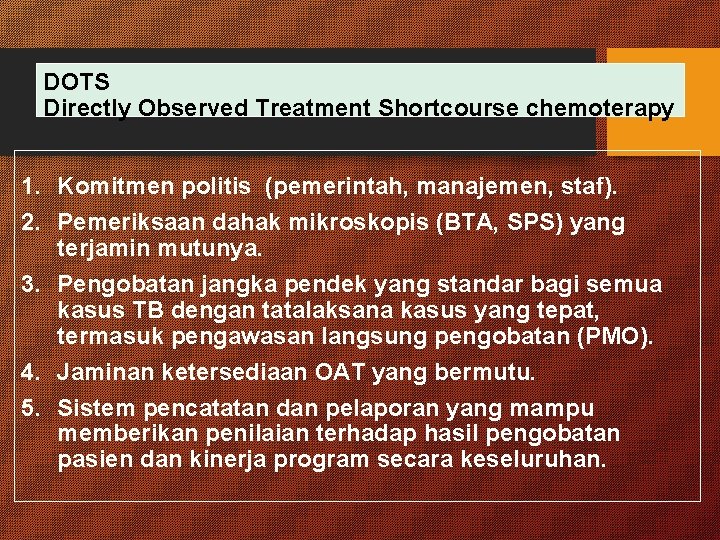 DOTS
Directly Observed Treatment Shortcourse chemoterapy

1. Komitmen politis (pemerintah, manajemen, staf).
2. Pemeriksaan dahak mikroskopis (BTA, SPS) yang terjamin mutunya.
3. Pengobatan jangka pendek yang standar bagi semua kasus TB dengan tatalaksana kasus yang tepat, termasuk pengawasan langsung pengobatan (PMO).
4. Jaminan ketersediaan OAT yang bermutu.
5. Sistem pencatatan dan pelaporan yang mampu memberikan penilaian terhadap hasil pengobatan pasien dan kinerja program secara keseluruhan.